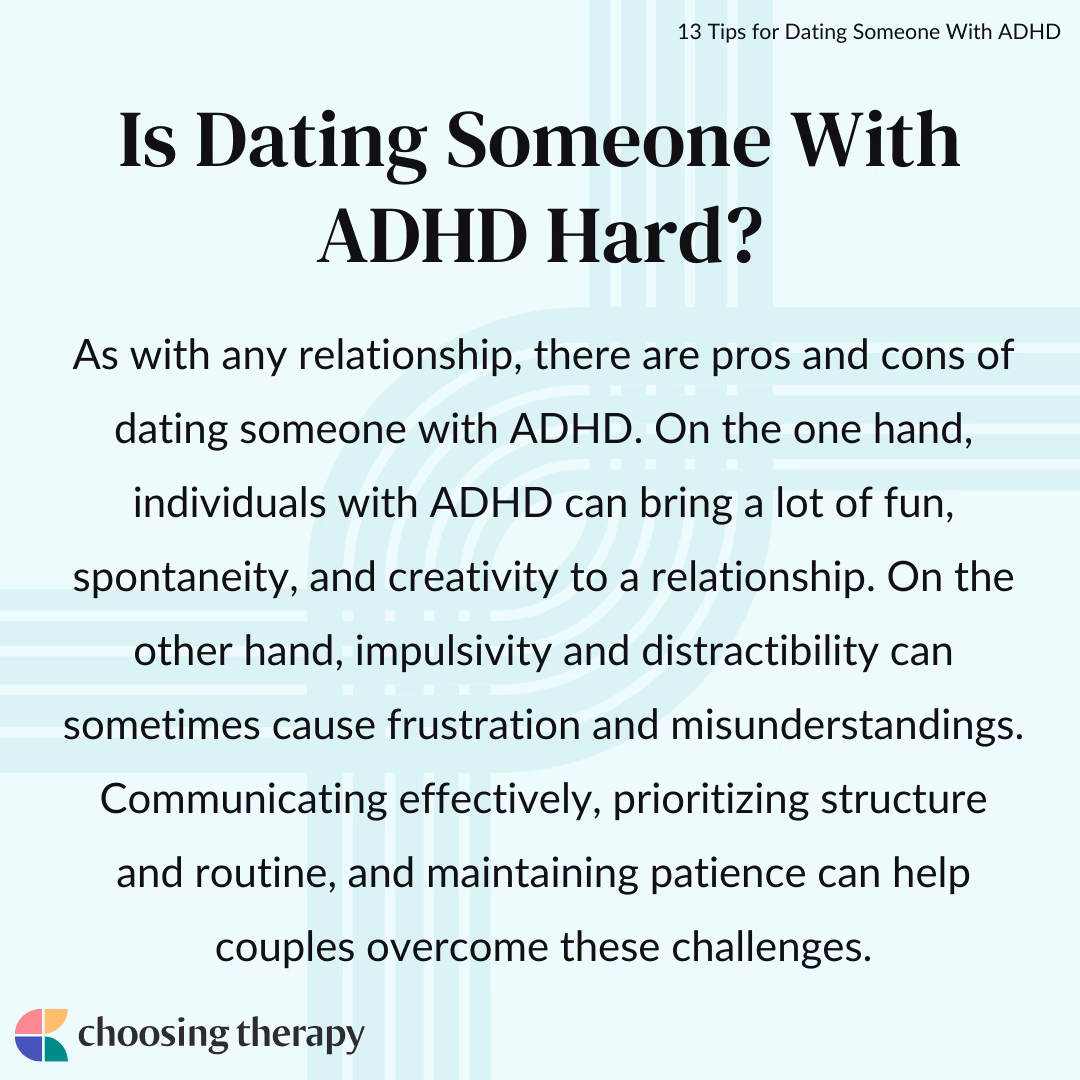 13 Tips for Dating Someone With ADHD

Is Dating Someone With ADHD Hard?

As with any relationship, there are pros and cons of dating someone with ADHD. On the one hand, individuals with ADHD can bring a lot of fun, spontaneity, and creativity to a relationship. On the other hand, impulsivity and distractibility can sometimes cause frustration and misunderstandings. Communicating effectively, prioritizing structure and routine, and maintaining patience can help couples overcome these challenges.

choosing therapy